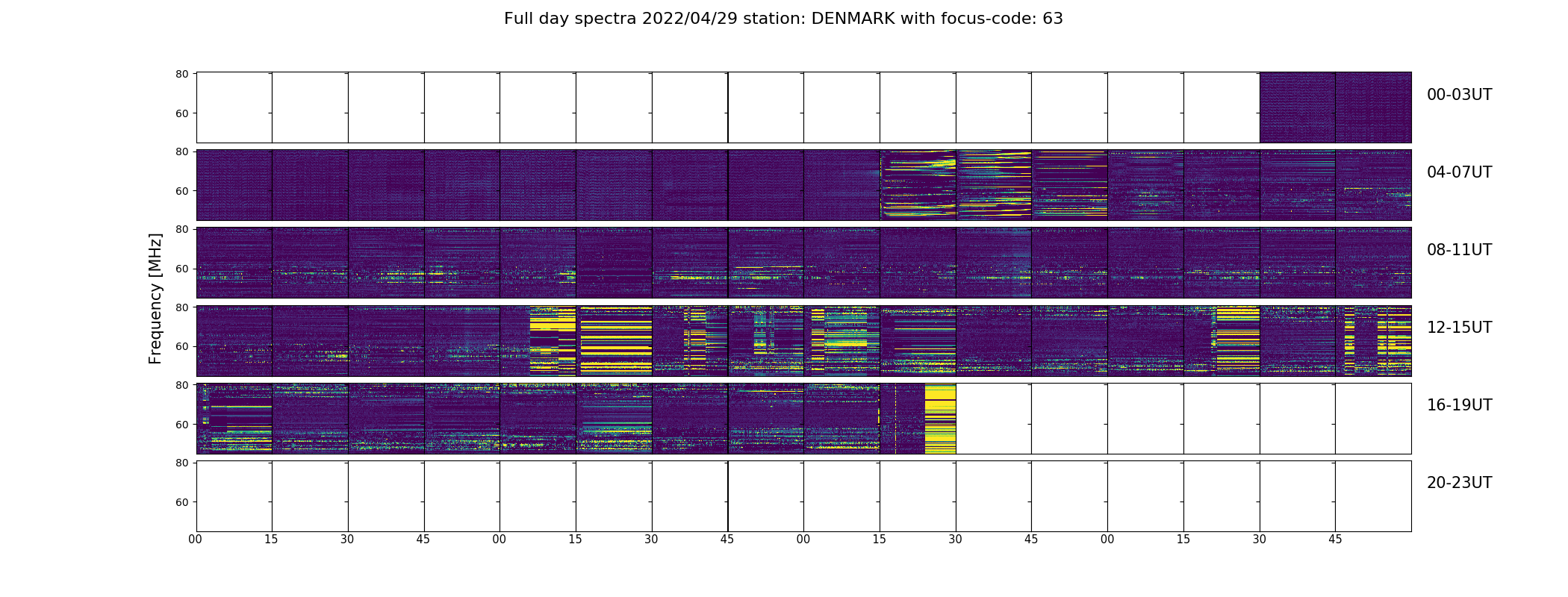 Full day spectra 2022/04/29 station: DENMARK with focus-code: 63

Frequency [MHz]

80
60
00-03UT

80
60
04-07UT

80
60
08-11UT

80
60
12-15UT

80
60
16-19UT

80
60
20-23UT

00 15 30 45 00 15 30 45 00 15 30 45 00 15 30 45